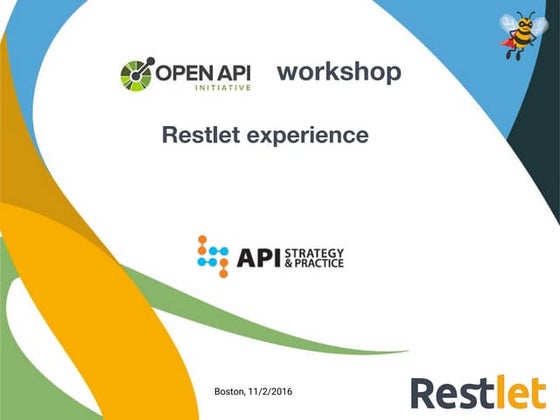 OPEN API INITIATIVE workshop

Restlet experience

API STRATEGY & PRACTICE

Boston, 11/2/2016

Restlet